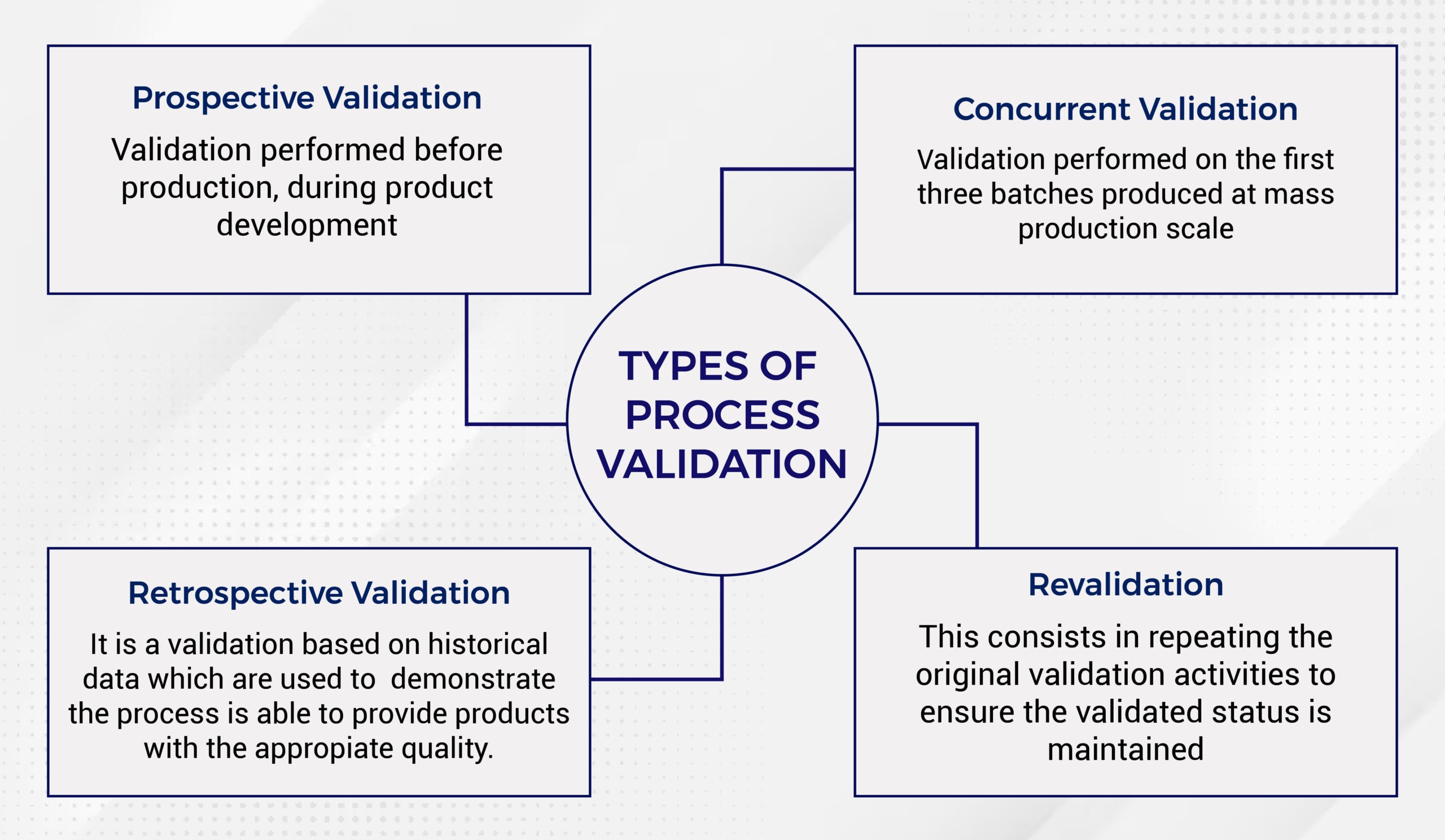 Prospective Validation

Validation performed before production, during product development

Concurrent Validation

Validation performed on the first three batches produced at mass production scale

TYPES OF PROCESS VALIDATION

Retrospective Validation

It is a validation based on historical data which are used to demonstrate the process is able to provide products with the appropiate quality.

Revalidation

This consists in repeating the original validation activities to ensure the validated status is maintained